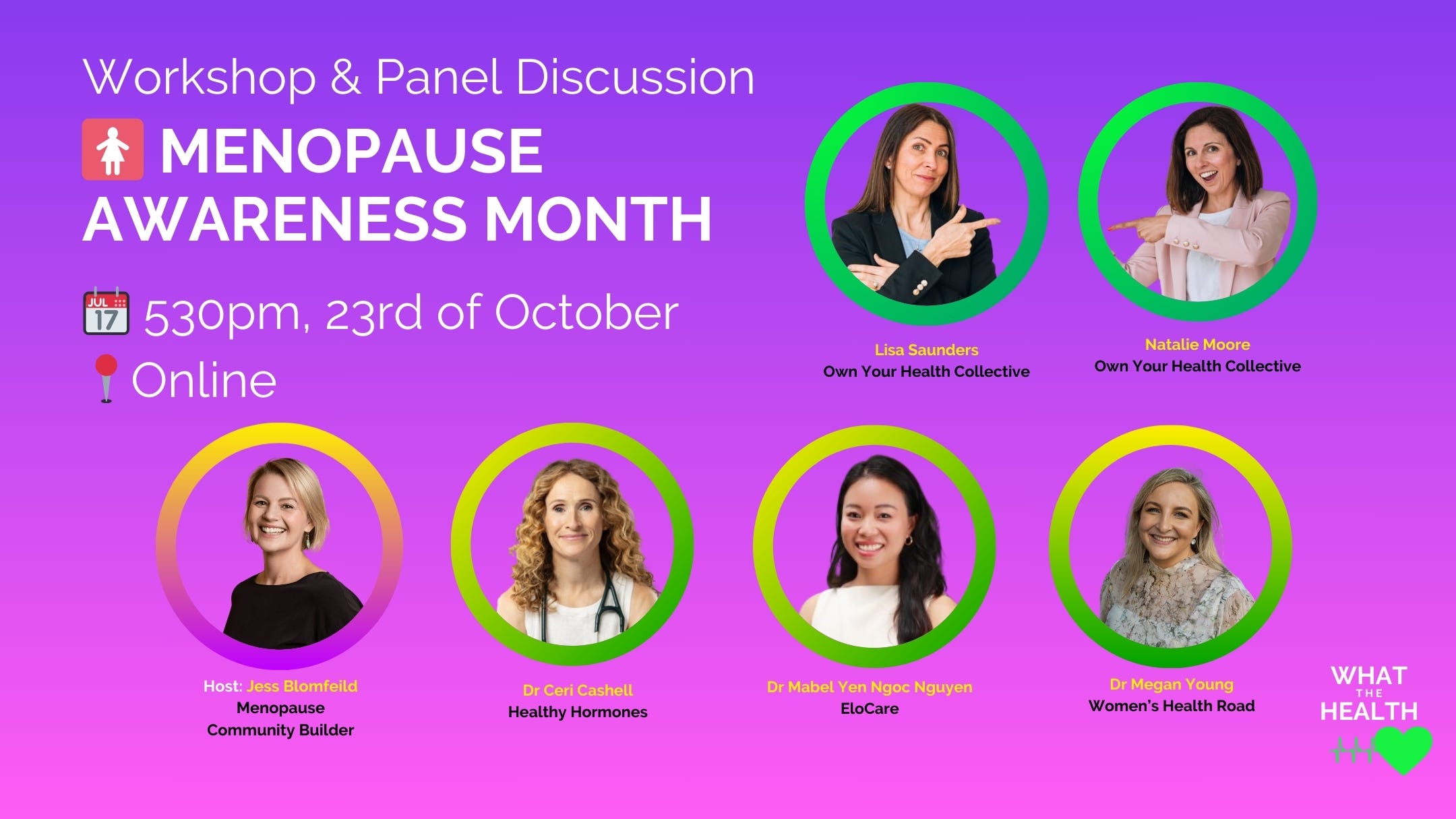 Workshop & Panel Discussion

MENOPAUSE AWARENESS MONTH

JUL 17 530pm, 23rd of October

Online

Lisa Saunders
Own Your Health Collective

Natalie Moore
Own Your Health Collective

Host: Jess Blomfeild
Menopause Community Builder

Dr Ceri Cashell
Healthy Hormones

Dr Mabel Yen Ngoc Nguyen
EloCare

Dr Megan Young
Women's Health Road

WHAT THE HEALTH